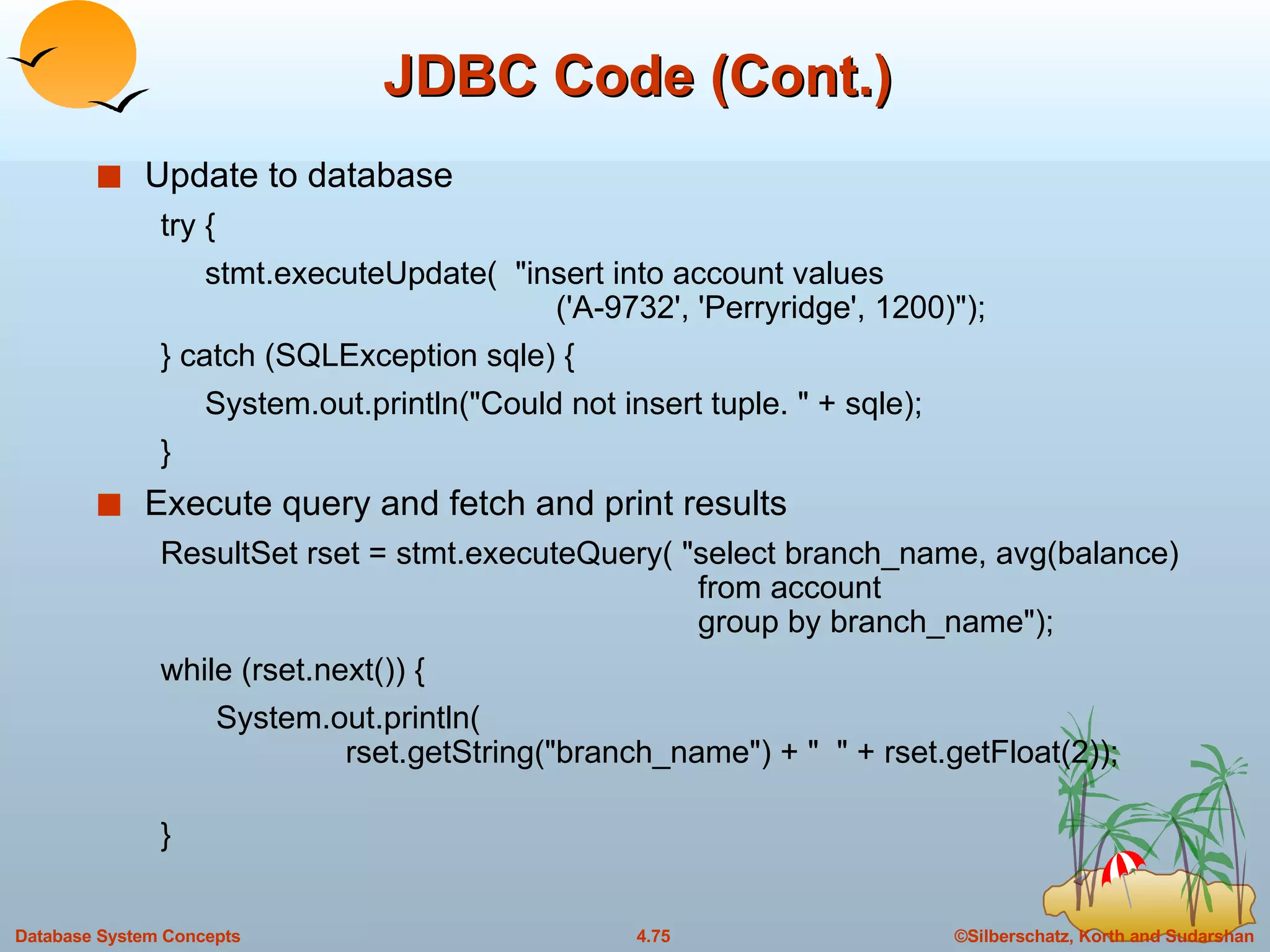 JDBC Code (Cont.)

Update to database

try {
stmt.executeUpdate( "insert into account values ('A-9732', 'Perryridge', 1200)");
} catch (SQLException sqle) {
System.out.println("Could not insert tuple. " + sqle);
}

Execute query and fetch and print results

ResultSet rset = stmt.executeQuery( "select branch_name, avg(balance) from account group by branch_name");
while (rset.next()) {
System.out.println( rset.getString("branch_name") + " " + rset.getFloat(2));
}

Database System Concepts

4.75

©Silberschatz, Korth and Sudarshan